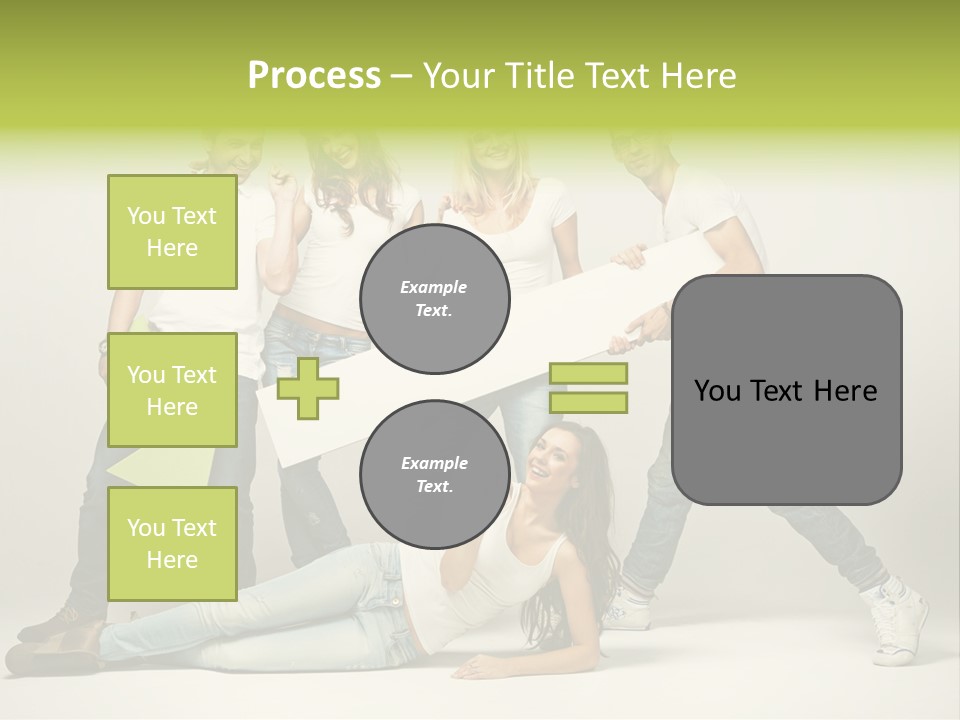 Process – Your Title Text Here

You Text Here

You Text Here

You Text Here

Example Text.

Example Text.

You Text Here